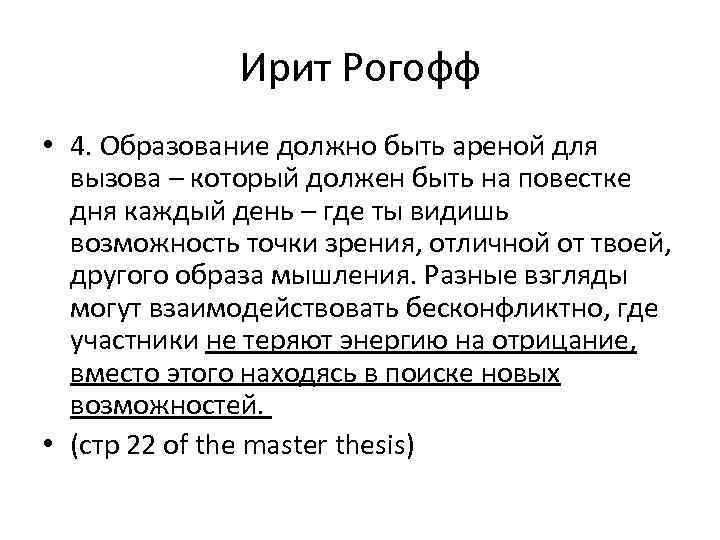 Ирит Рогофф

• 4. Образование должно быть ареной для вызова – который должен быть на повестке дня каждый день – где ты видишь возможность точки зрения, отличной от твоей, другого образа мышления. Разные взгляды могут взаимодействовать бесконфликтно, где участники не теряют энергию на отрицание, вместо этого находясь в поиске новых возможностей.

• (стр 22 of the master thesis)